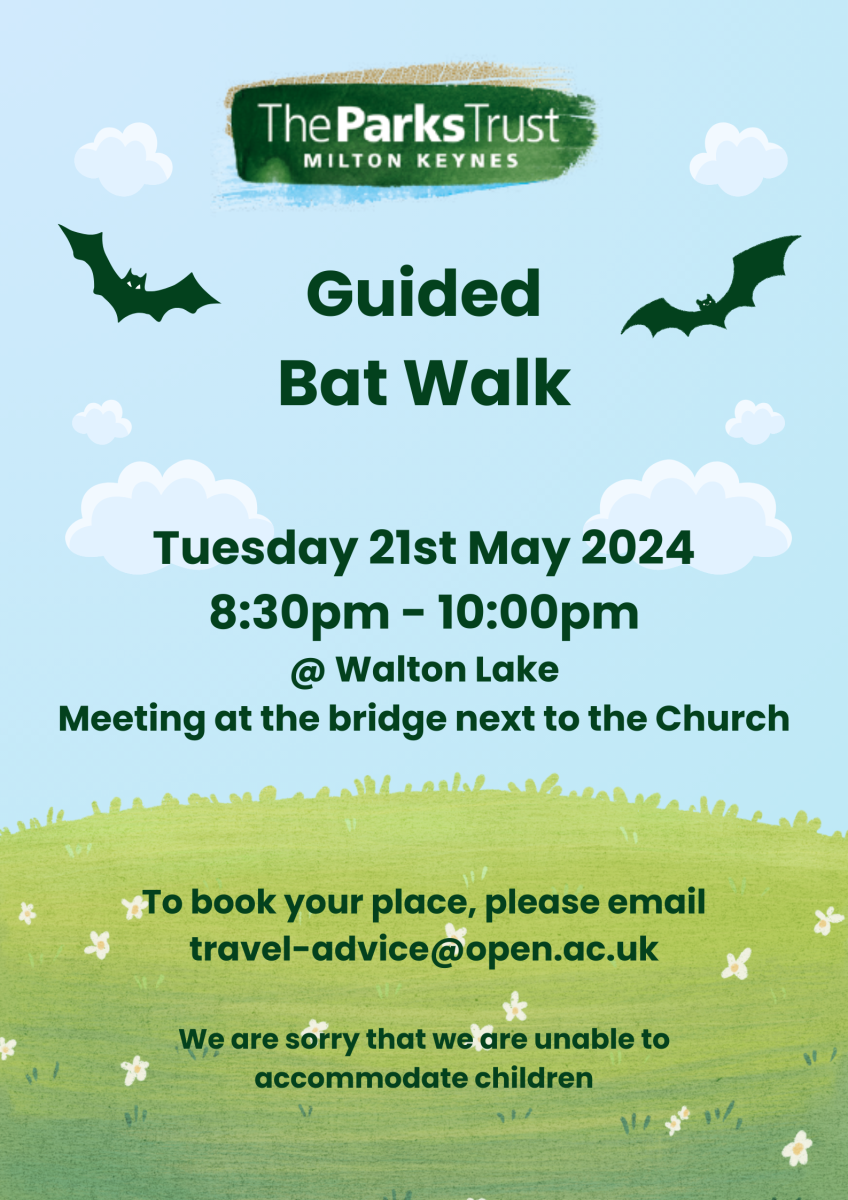 The Parks Trust
MILTON KEYNES

Guided
Bat Walk

Tuesday 21st May 2024
8:30pm - 10:00pm
@ Walton Lake
Meeting at the bridge next to the Church

To book your place, please email
travel-advice@open.ac.uk

We are sorry that we are unable to accommodate children